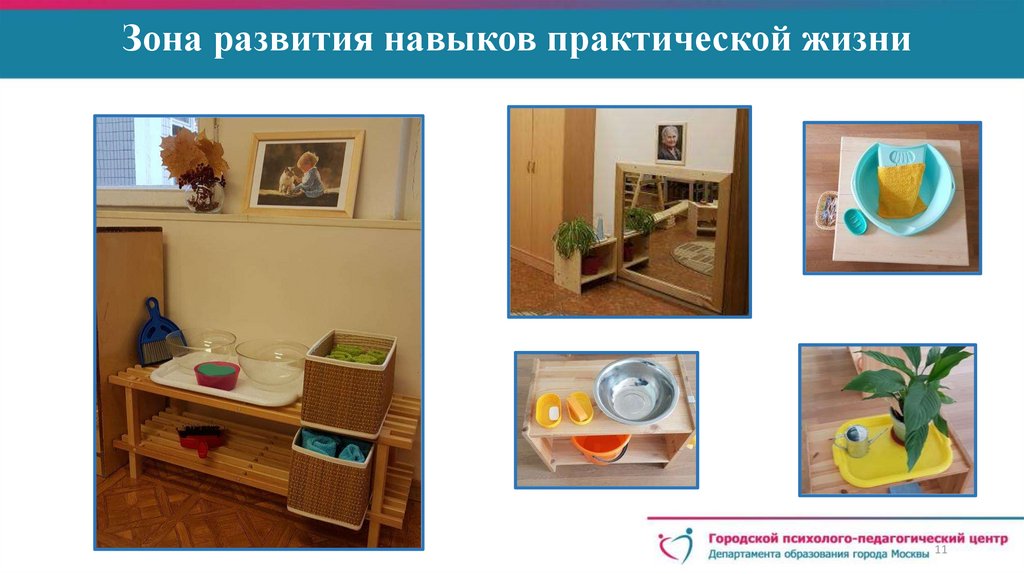 Зона развития навыков практической жизни

Городской психолого-педагогический центр
Департамента образования города Москвы

11